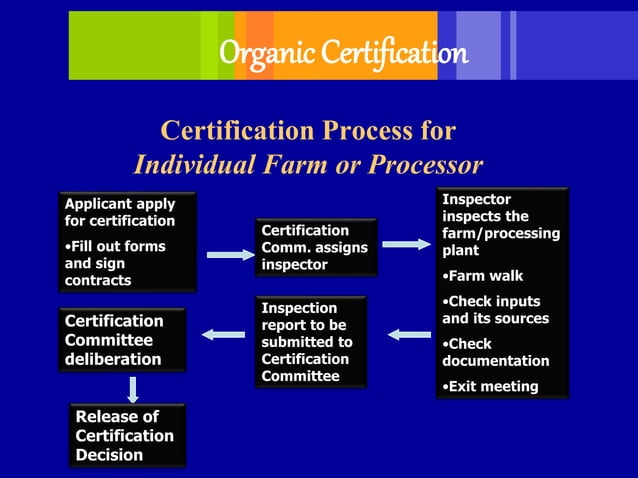 Organic Certification

Certification Process for
Individual Farm or Processor

Applicant apply for certification
•Fill out forms and sign contracts

Certification Comm. assigns inspector

Inspector inspects the farm/processing plant
•Farm walk
•Check inputs and its sources
•Check documentation
•Exit meeting

Inspection report to be submitted to Certification Committee

Certification Committee deliberation

Release of Certification Decision